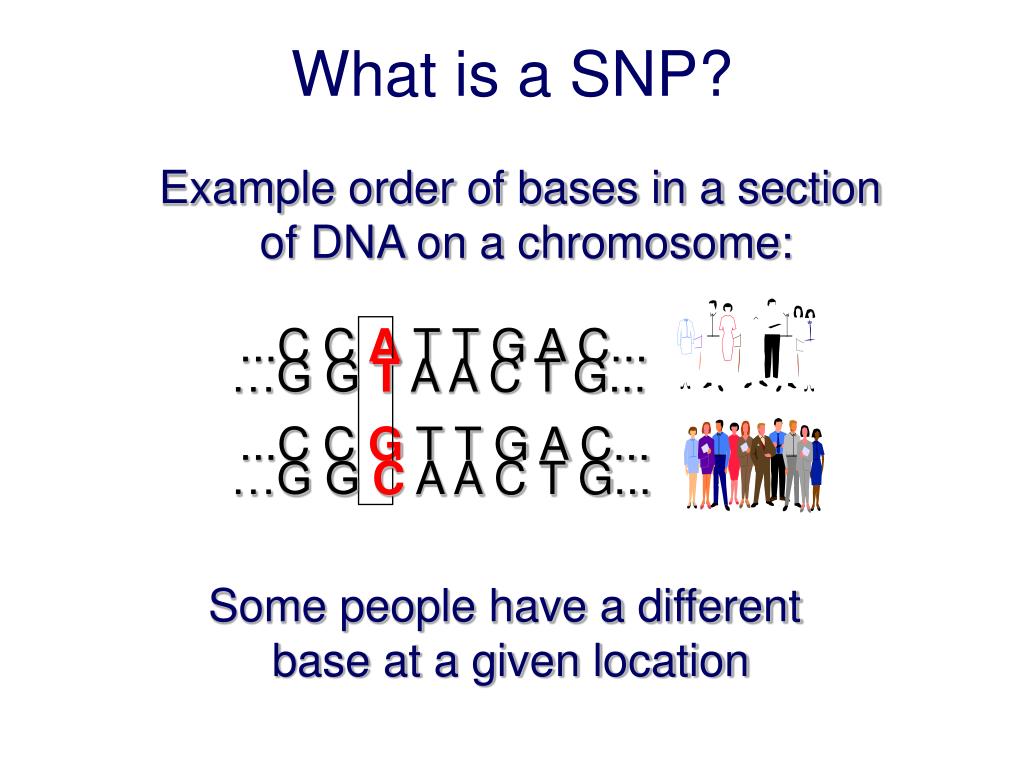 What is a SNP?

Example order of bases in a section of DNA on a chromosome:

...C C A T T G A C...
…G G T A A C T G...

...C C G T T G A C...
…G G C A A C T G...

Some people have a different base at a given location